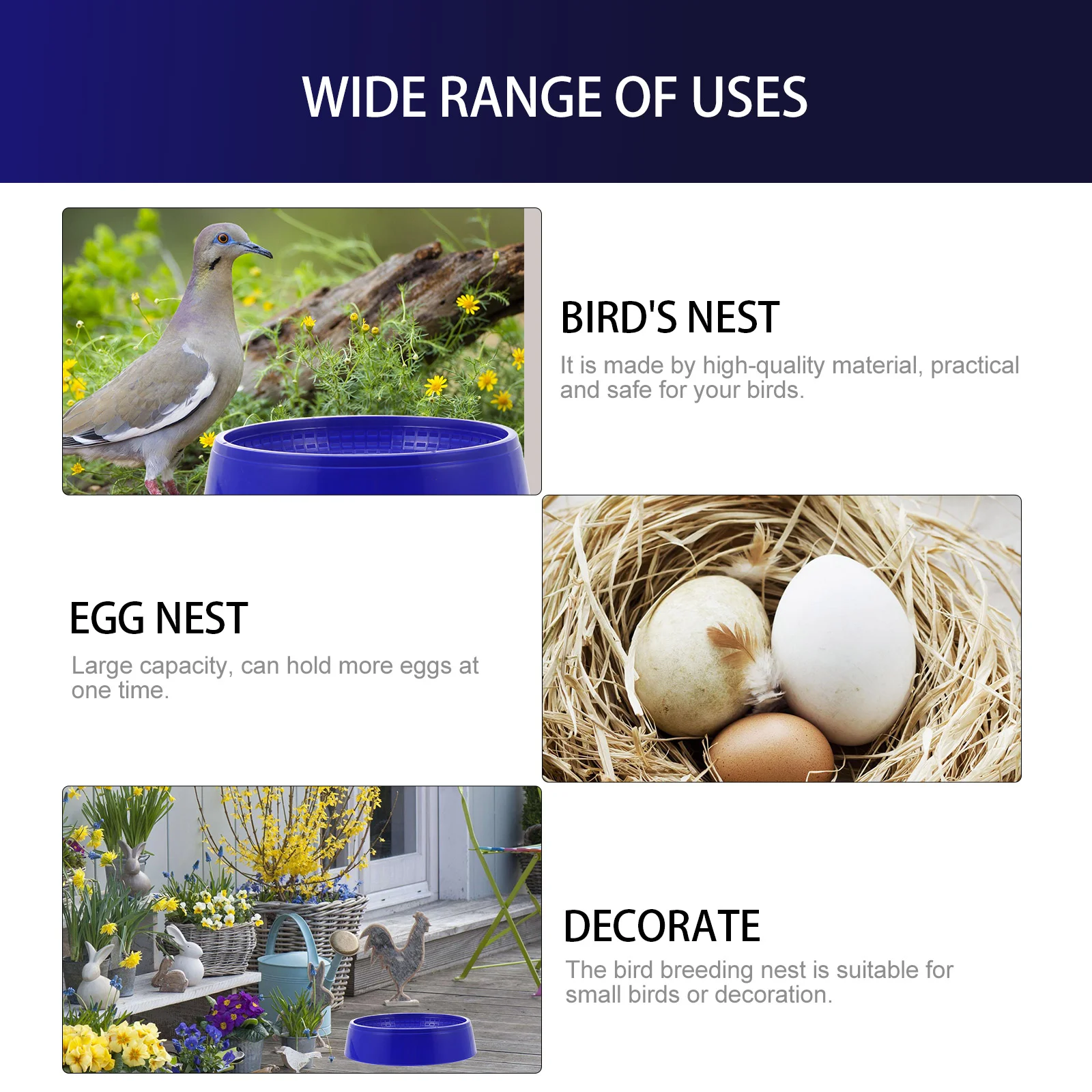 WIDE RANGE OF USES

BIRD'S NEST

It is made by high-quality material, practical and safe for your birds.

EGG NEST

Large capacity, can hold more eggs at one time.

DECORATE

The bird breeding nest is suitable for small birds or decoration.